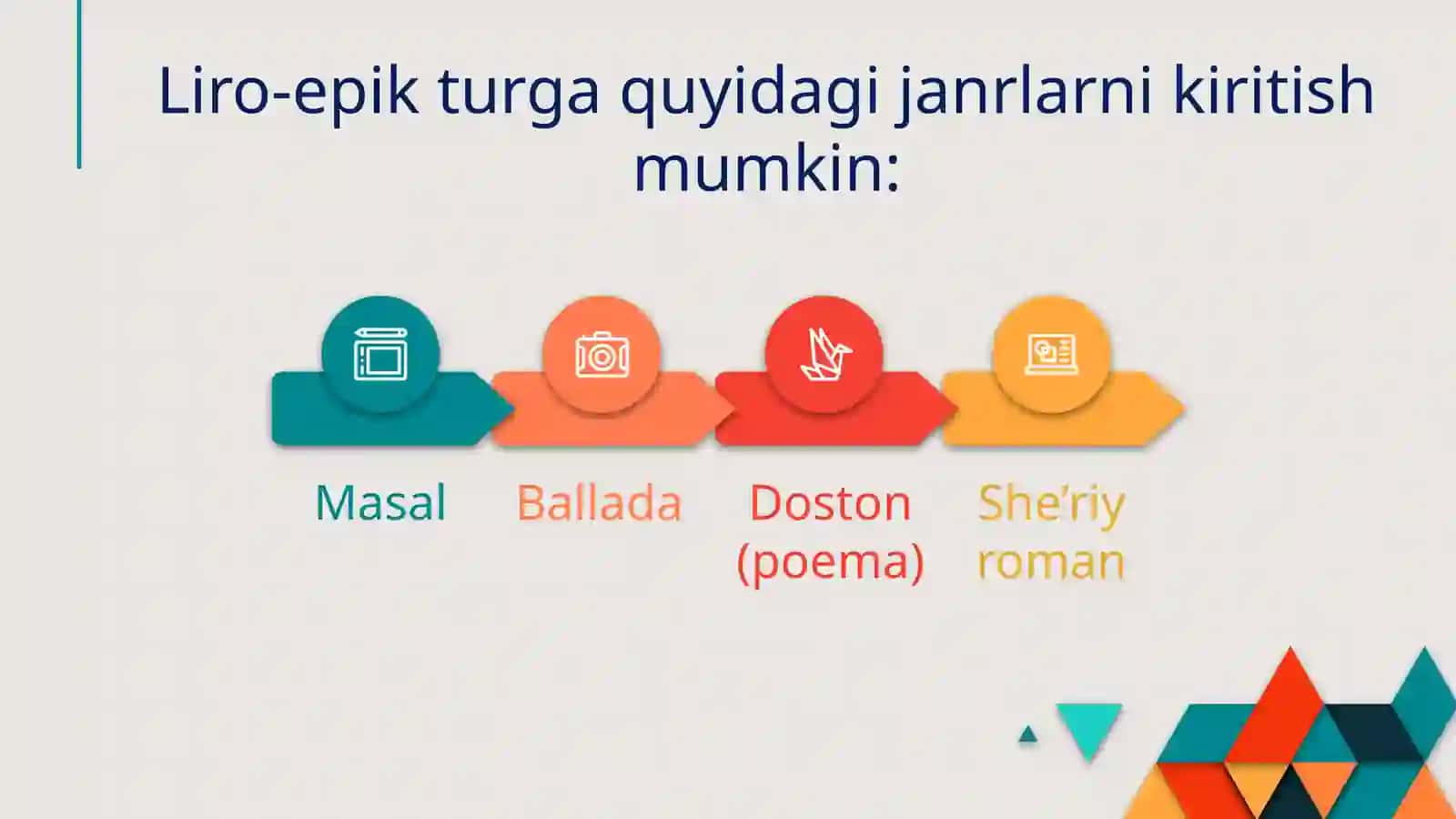 Liro-epik turga quyidagi janrlarni kiritish mumkin:

Masal

Ballada

Doston (poema)

She’riy roman